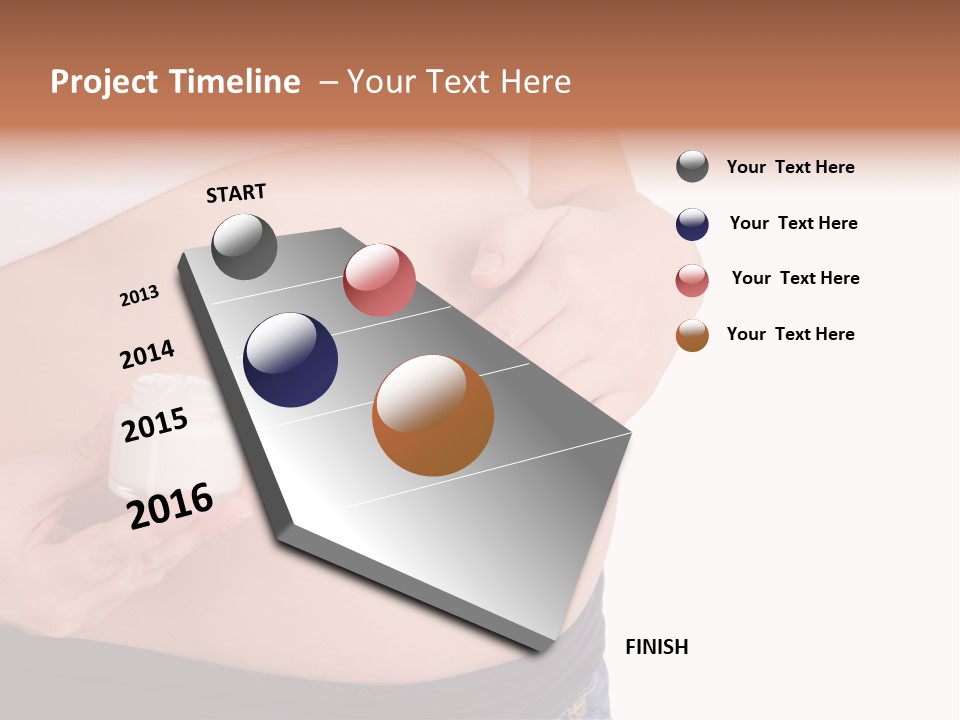 Project Timeline – Your Text Here

START

2013

2014

2015

2016

FINISH

Your Text Here

Your Text Here

Your Text Here

Your Text Here